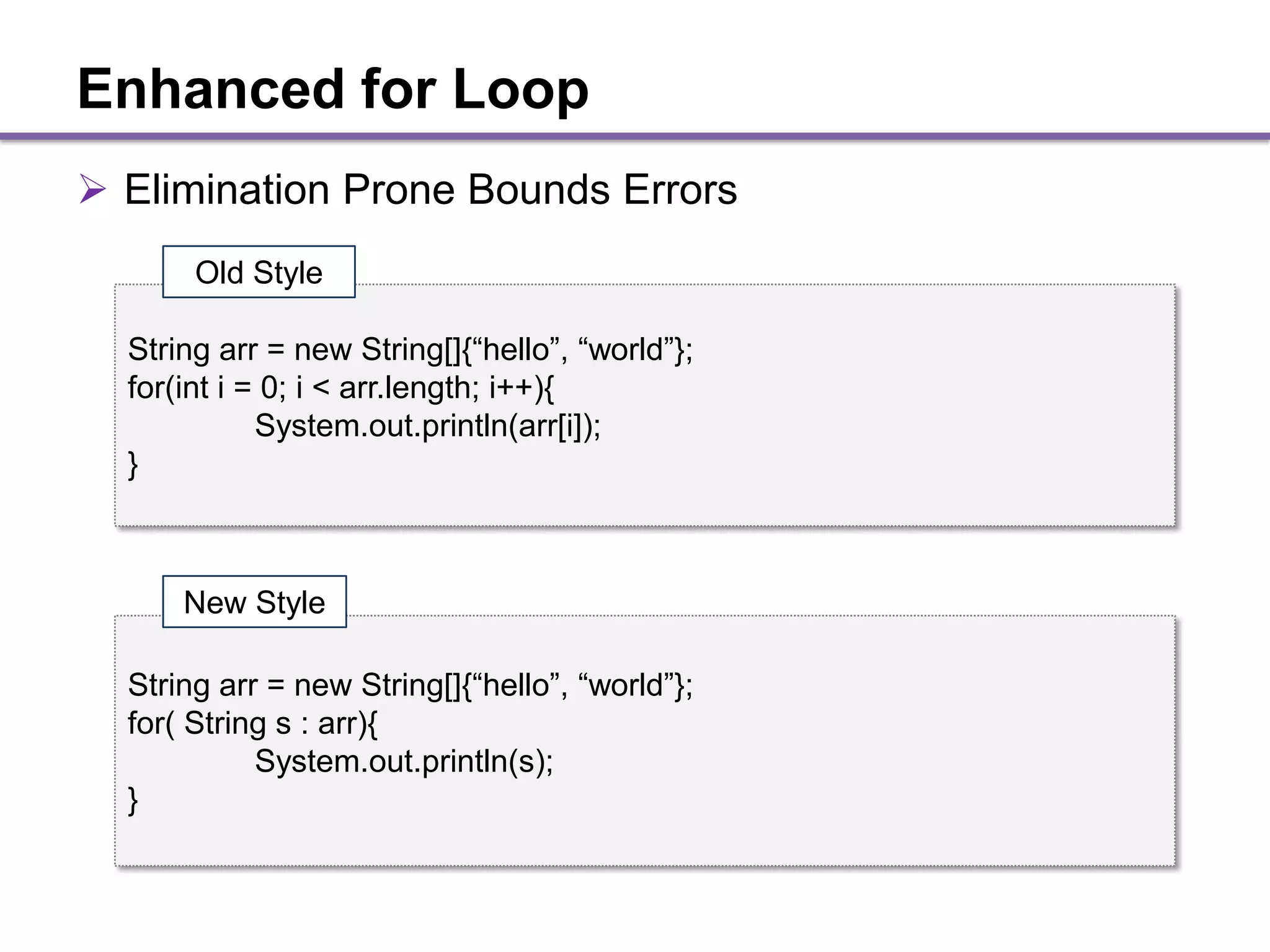 Enhanced for Loop

➢ Elimination Prone Bounds Errors

Old Style

String arr = new String[]{“hello”, “world”};
for(int i = 0; i < arr.length; i++){
System.out.println(arr[i]);
}

New Style

String arr = new String[]{“hello”, “world”};
for( String s : arr){
System.out.println(s);
}